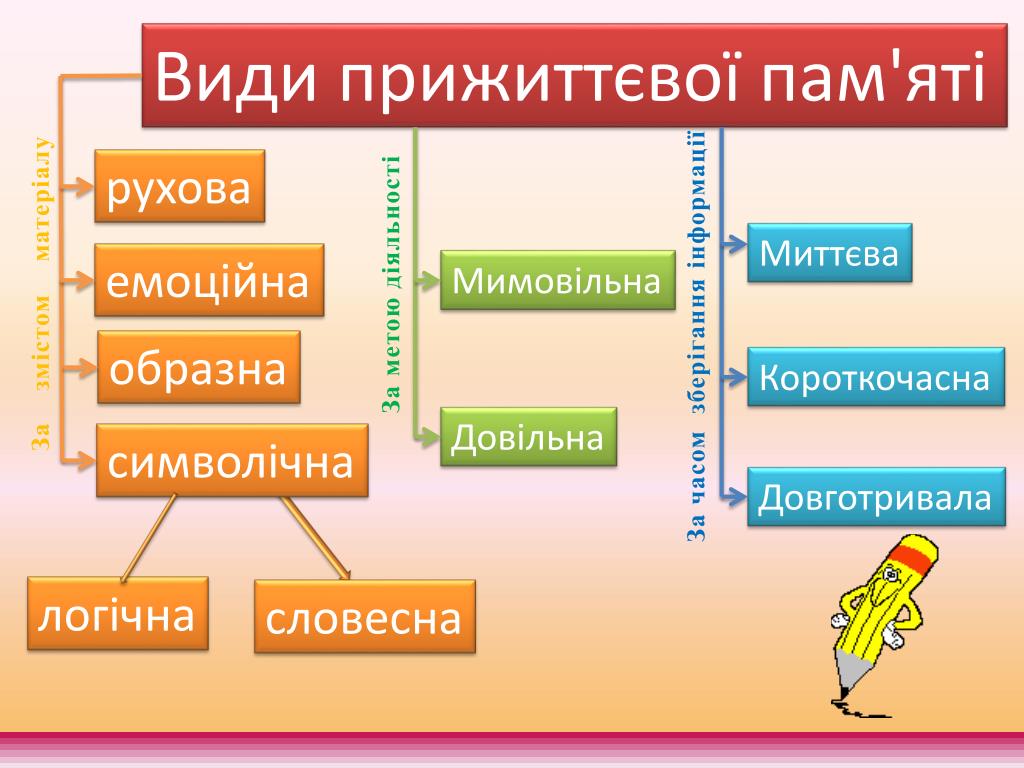 Види прижиттєвої пам'яті

За змістом матеріалу

рухова

емоційна

образна

символічна

логічна

словесна

За метою діяльності

Мимовільна

Довільна

За часом зберігання інформації

Миттєва

Короткочасна

Довготривала